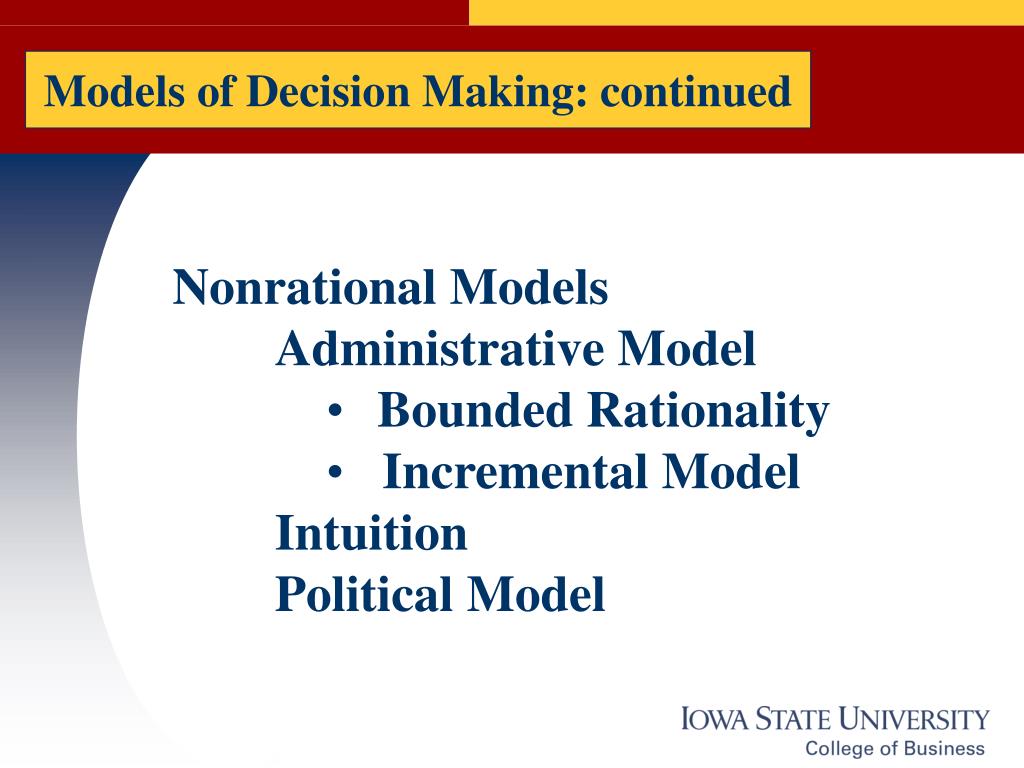 Models of Decision Making: continued

Nonrational Models
Administrative Model
• Bounded Rationality
• Incremental Model
Intuition
Political Model

IOWA STATE UNIVERSITY
College of Business